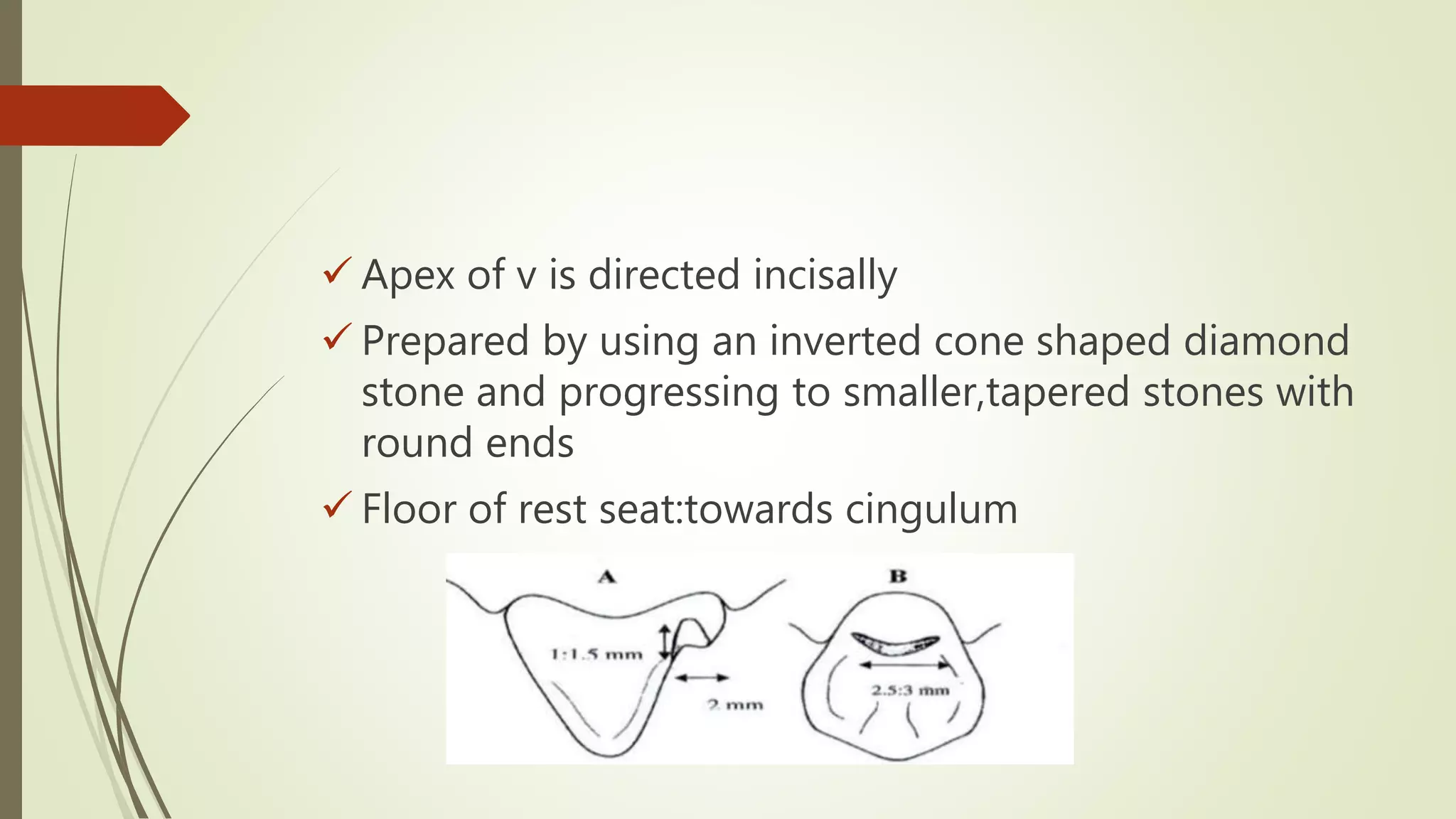 ✓ Apex of v is directed incisally

✓ Prepared by using an inverted cone shaped diamond stone and progressing to smaller,tapered stones with round ends

✓ Floor of rest seat:towards cingulum

A

1:1.5 mm

2 mm

B

2.5:3 mm